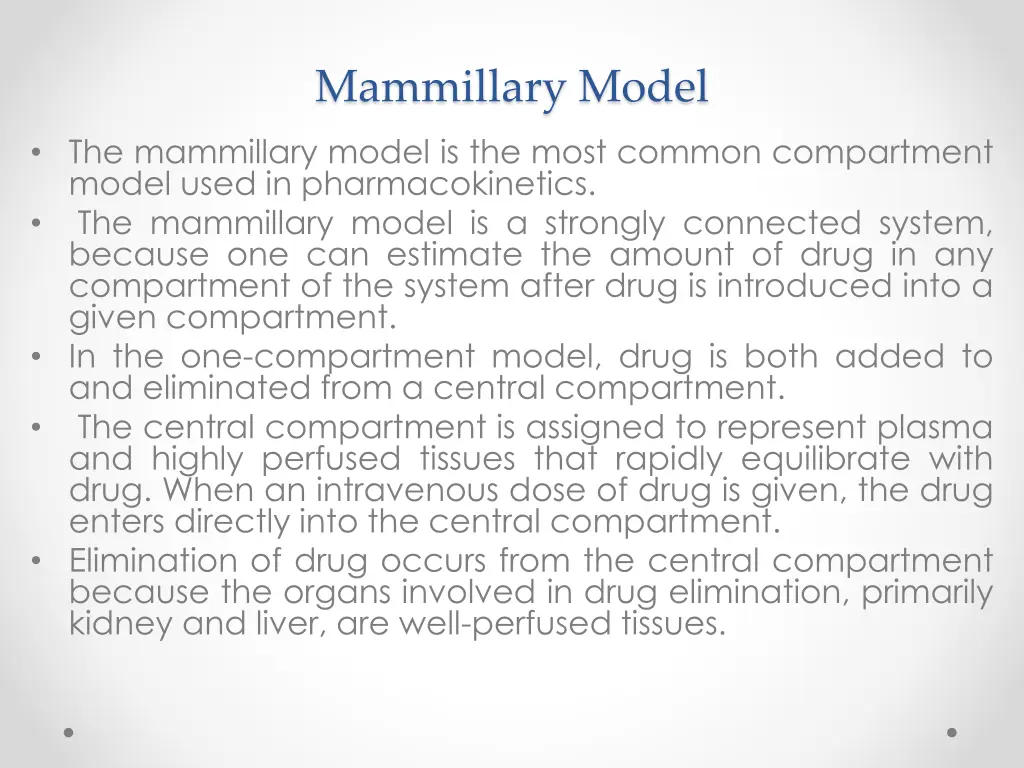 Mammillary Model

• The mammillary model is the most common compartment model used in pharmacokinetics.
• The mammillary model is a strongly connected system, because one can estimate the amount of drug in any compartment of the system after drug is introduced into a given compartment.
• In the one-compartment model, drug is both added to and eliminated from a central compartment.
• The central compartment is assigned to represent plasma and highly perfused tissues that rapidly equilibrate with drug. When an intravenous dose of drug is given, the drug enters directly into the central compartment.
• Elimination of drug occurs from the central compartment because the organs involved in drug elimination, primarily kidney and liver, are well-perfused tissues.